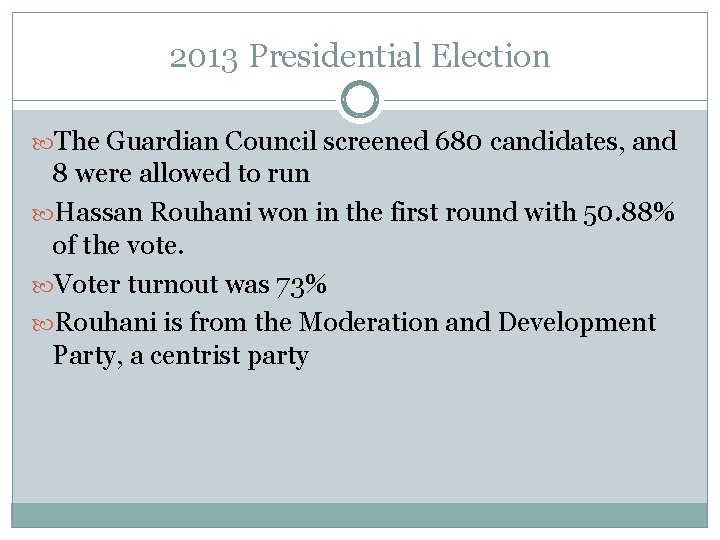 2013 Presidential Election

The Guardian Council screened 680 candidates, and 8 were allowed to run

Hassan Rouhani won in the first round with 50.88% of the vote.

Voter turnout was 73%

Rouhani is from the Moderation and Development Party, a centrist party